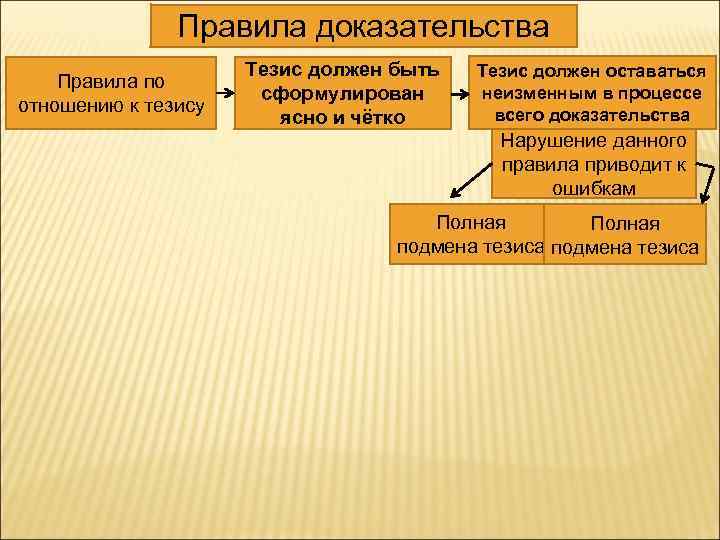 Правила доказательства

Правила по отношению к тезису

Тезис должен быть сформулирован ясно и чётко

Тезис должен оставаться неизменным в процессе всего доказательства

Нарушение данного правила приводит к ошибкам

Полная подмена тезиса

Полная подмена тезиса